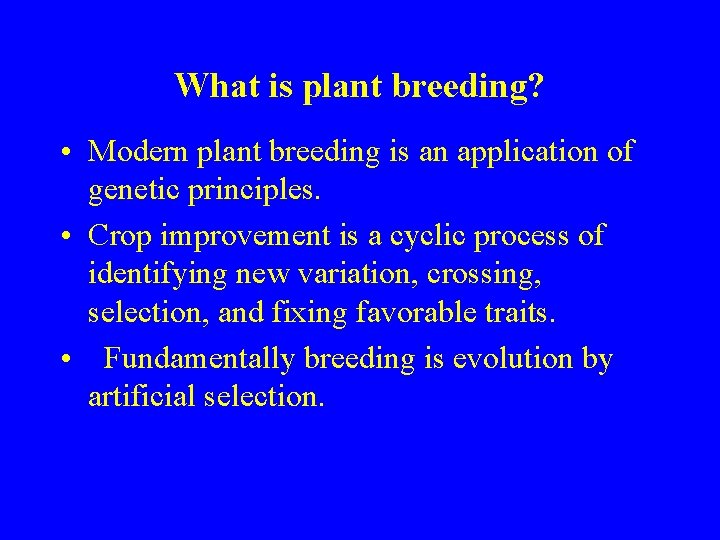 What is plant breeding?

• Modern plant breeding is an application of genetic principles.

• Crop improvement is a cyclic process of identifying new variation, crossing, selection, and fixing favorable traits.

• Fundamentally breeding is evolution by artificial selection.